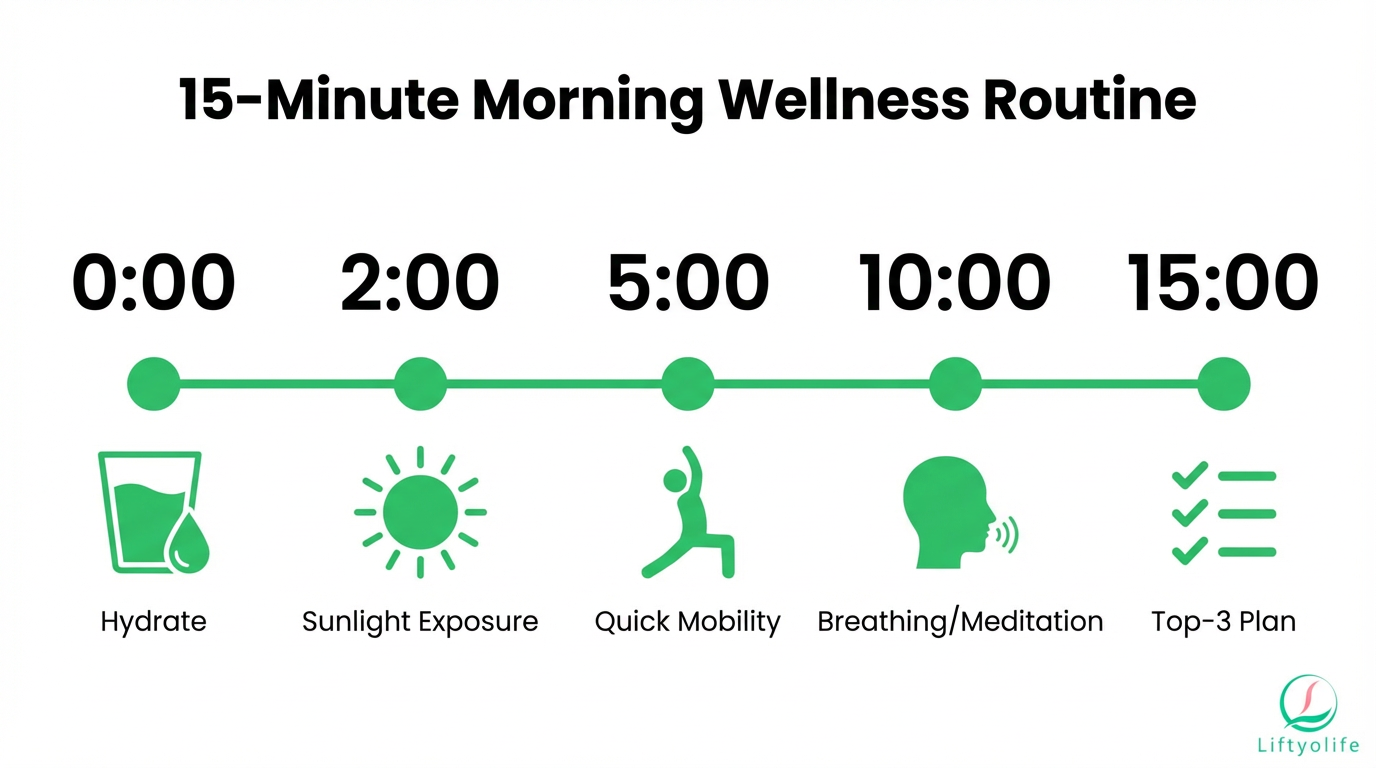 15-Minute Morning Wellness Routine

0:00

2:00

5:00

10:00

15:00

Hydrate

Sunlight Exposure

Quick Mobility

Breathing/Meditation

Top-3 Plan

Liftyolife